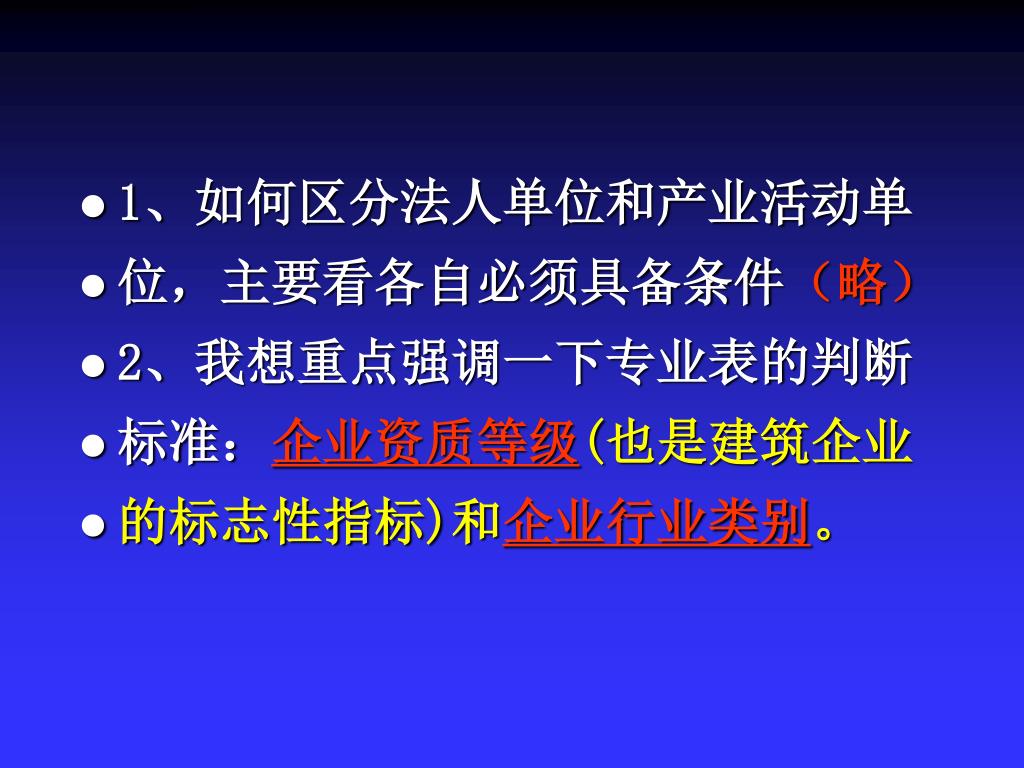 ● 1、如何区分法人单位和产业活动单
● 位，主要看各自必须具备条件（略）
● 2、我想重点强调一下专业表的判断
● 标准：企业资质等级(也是建筑企业
● 的标志性指标)和企业行业类别。